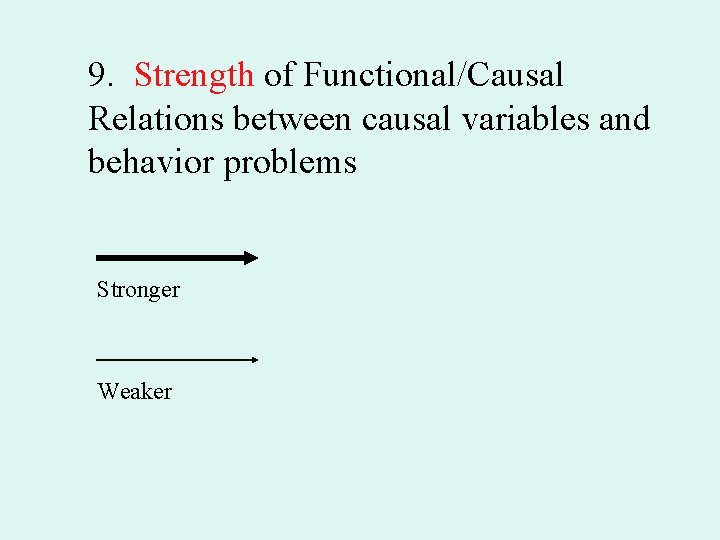 9. Strength of Functional/Causal Relations between causal variables and behavior problems

Stronger

Weaker